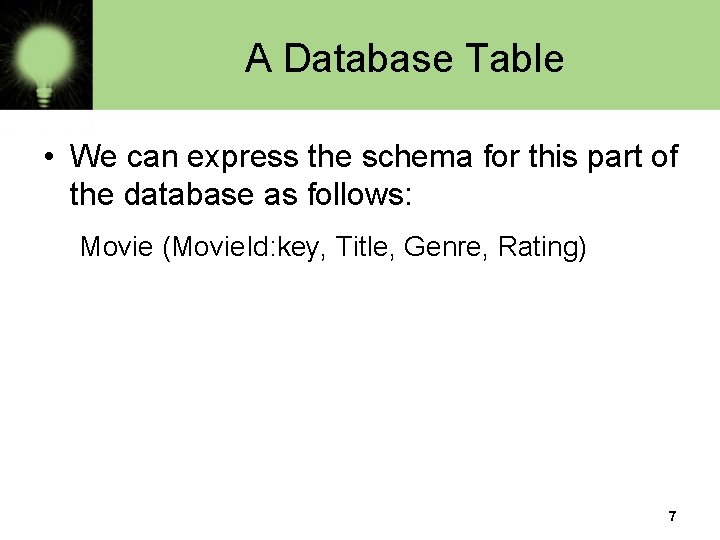 A Database Table

• We can express the schema for this part of the database as follows:

Movie (MovieId:key, Title, Genre, Rating)

7